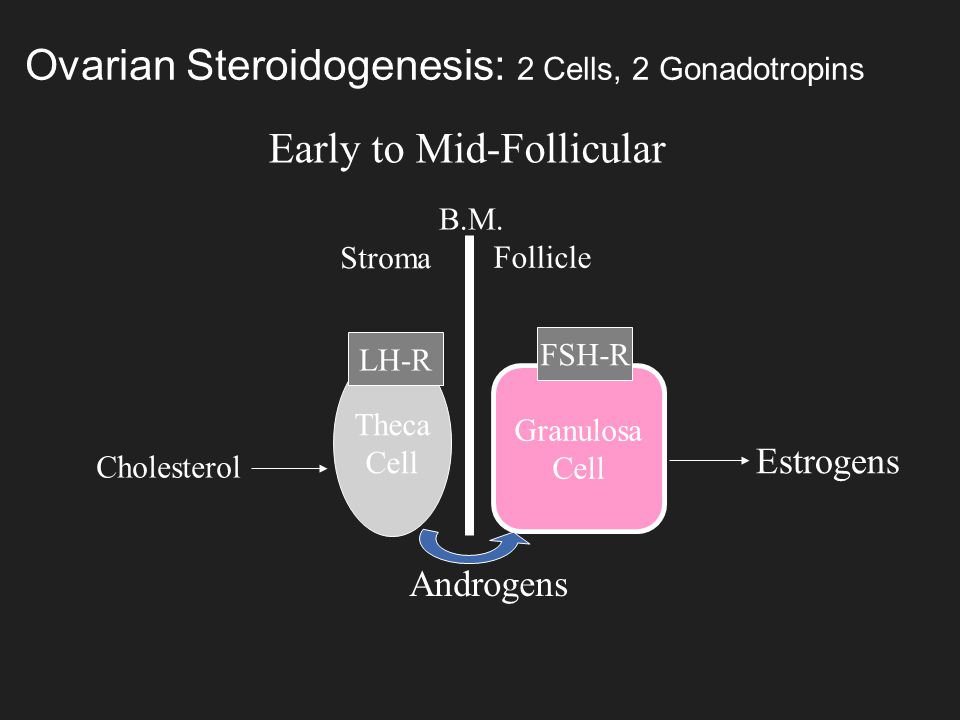 Ovarian Steroidogenesis: 2 Cells, 2 Gonadotropins

Early to Mid-Follicular

B.M.

Stroma

Follicle

LH-R

FSH-R

Theca Cell

Granulosa Cell

Cholesterol

Estrogens

Androgens